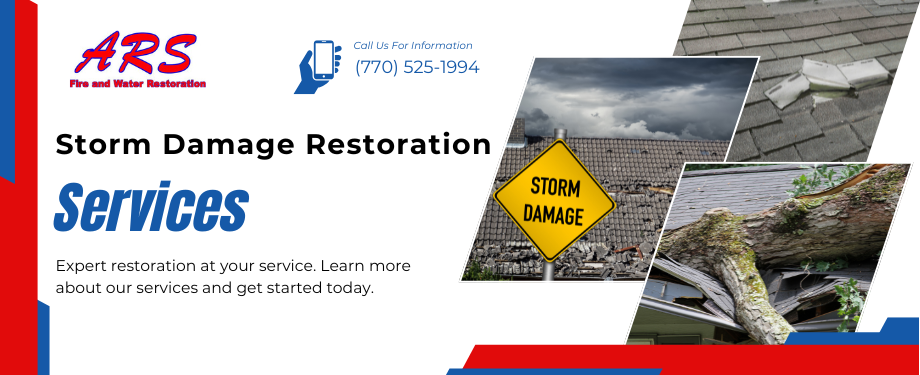 ARS
Fire and Water Restoration

Call Us For Information
(770) 525-1994

Storm Damage Restoration

Services

Expert restoration at your service. Learn more about our services and get started today.

STORM DAMAGE